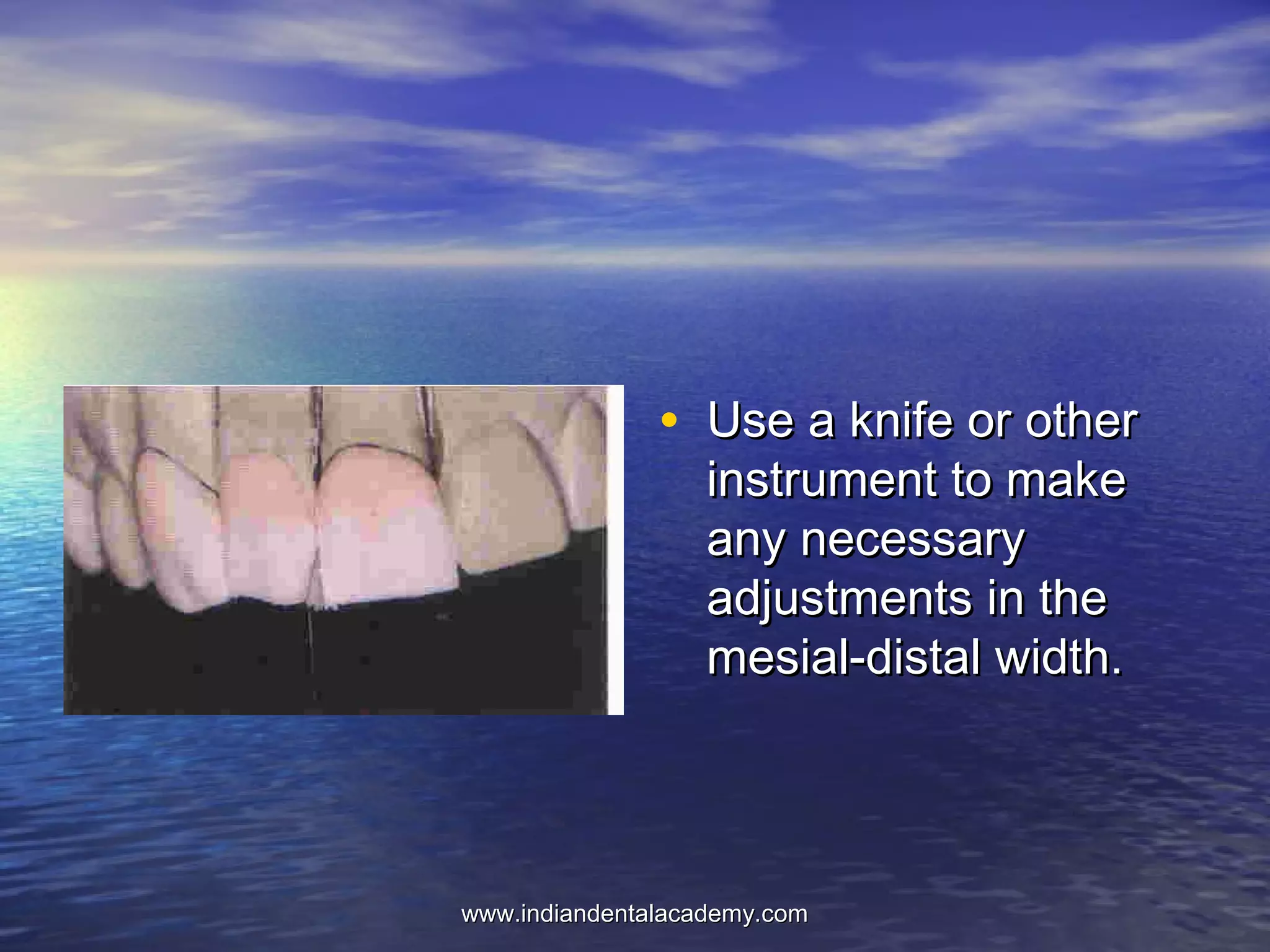 • Use a knife or other instrument to make any necessary adjustments in the mesial-distal width.

www.indiandentalacademy.com